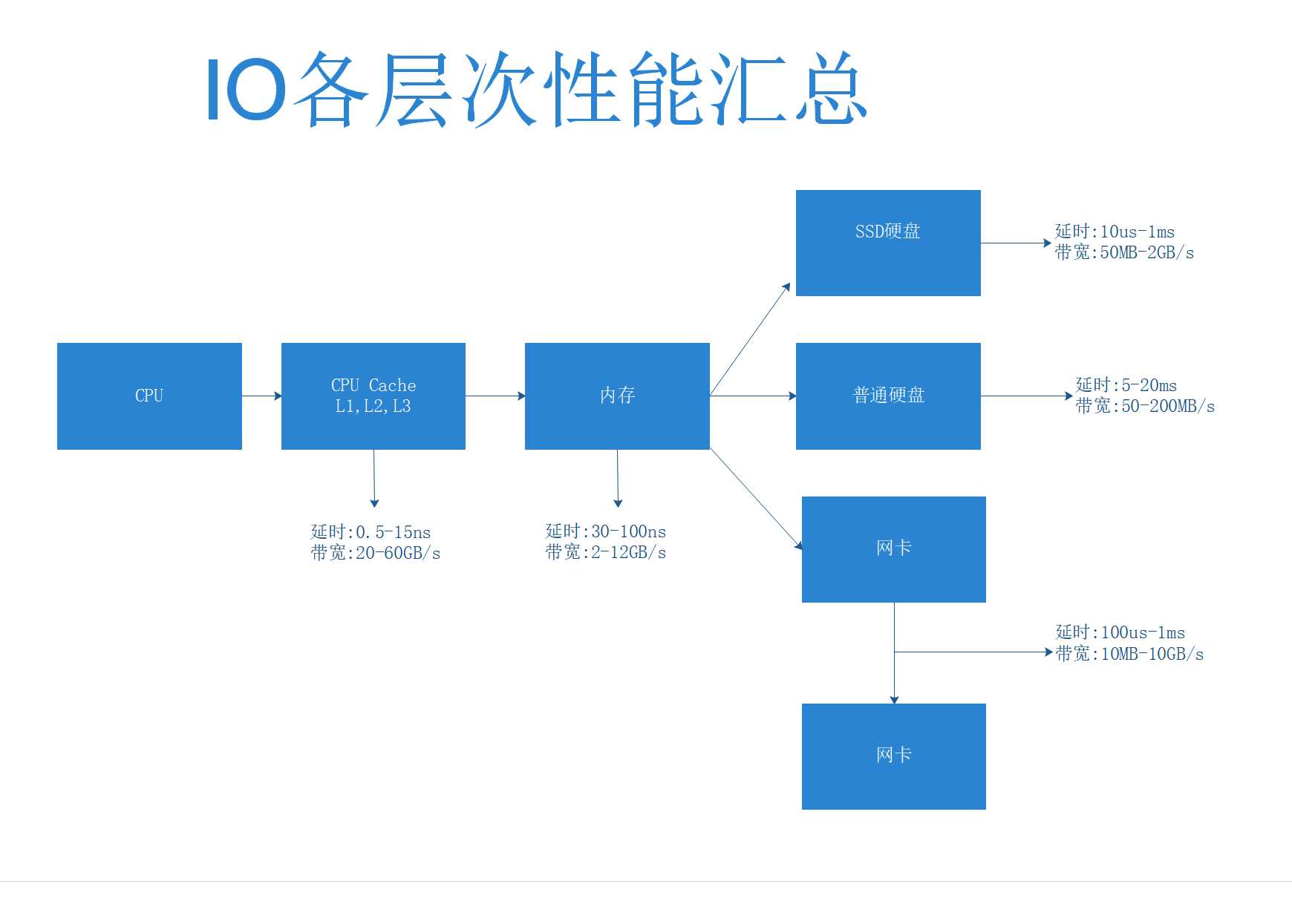 IO各层次性能汇总

CPU

CPU Cache
L1,L2,L3

延时:0.5-15ns
带宽:20-60GB/s

内存

延时:30-100ns
带宽:2-12GB/s

SSD硬盘

延时:10us-1ms
带宽:50MB-2GB/s

普通硬盘

延时:5-20ms
带宽:50-200MB/s

网卡

延时:100us-1ms
带宽:10MB-10GB/s

网卡